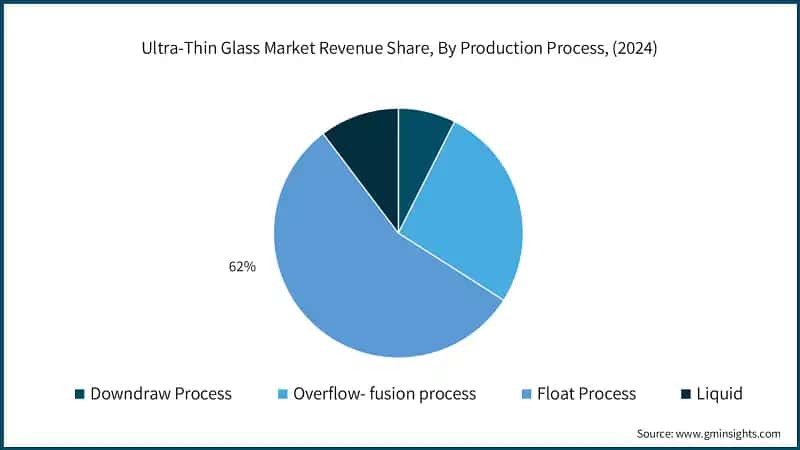 Ultra-Thin Glass Market Revenue Share, By Production Process, (2024)

62%

Downdraw Process
Overflow- fusion process
Float Process
Liquid

Source: www.gminsights.com